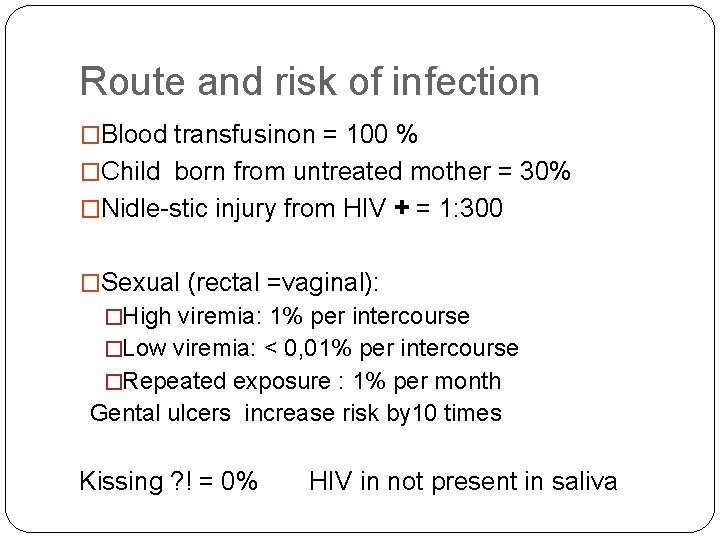 Route and risk of infection

□Blood transfusinon = 100 %

□Child born from untreated mother = 30%

□Nidle-stic injury from HIV + = 1:300

□Sexual (rectal =vaginal):

□High viremia: 1% per intercourse

□Low viremia: < 0,01% per intercourse

□Repeated exposure : 1% per month

Gental ulcers increase risk by10 times

Kissing ?! = 0% HIV in not present in saliva